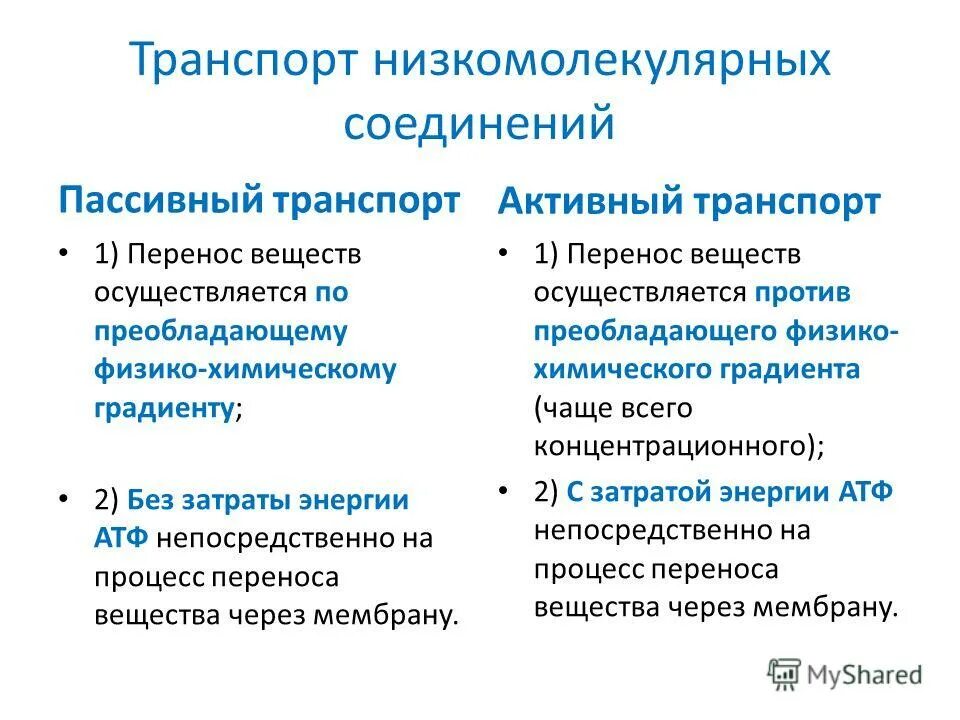 Транспорт низкомолекулярных соединений

Пассивный транспорт

• 1) Перенос веществ осуществляется по преобладающему физико-химическому градиенту;

• 2) Без затраты энергии АТФ непосредственно на процесс переноса вещества через мембрану.

Активный транспорт

• 1) Перенос веществ осуществляется против преобладающего физико-химического градиента (чаще всего концентрационного);

• 2) С затратой энергии АТФ непосредственно на процесс переноса вещества через мембрану.

MyShared